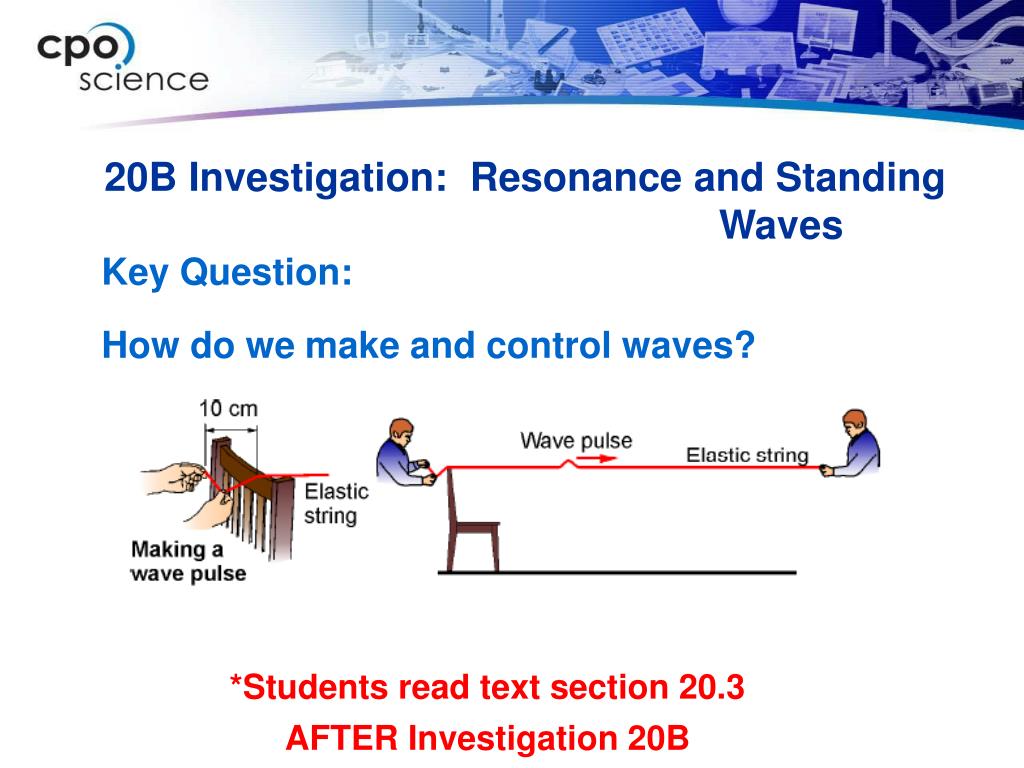 cpo science

20B Investigation: Resonance and Standing Waves

Key Question:

How do we make and control waves?

10 cm

Elastic string

Making a wave pulse

Wave pulse

Elastic string

*Students read text section 20.3

AFTER Investigation 20B